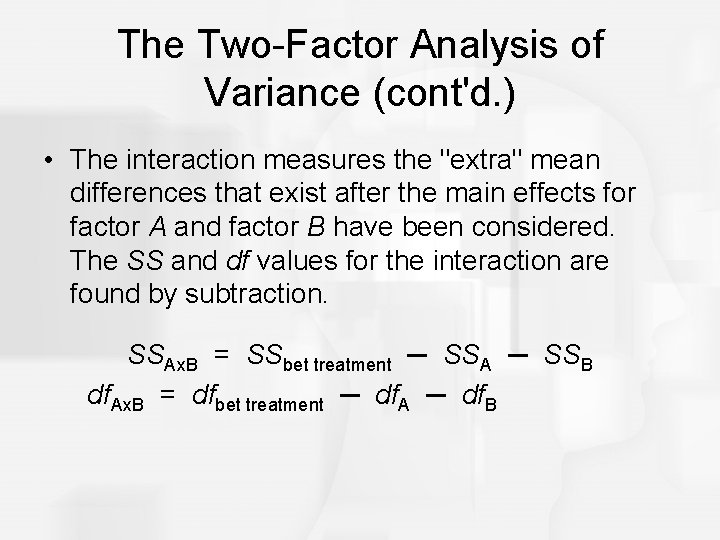 The Two-Factor Analysis of Variance (cont'd.)

• The interaction measures the "extra" mean differences that exist after the main effects for factor A and factor B have been considered. The SS and df values for the interaction are found by subtraction.

$SS_{AxB} = SS_{\text{bet treatment}} - SS_A - SS_B$

$df_{AxB} = df_{\text{bet treatment}} - df_A - df_B$